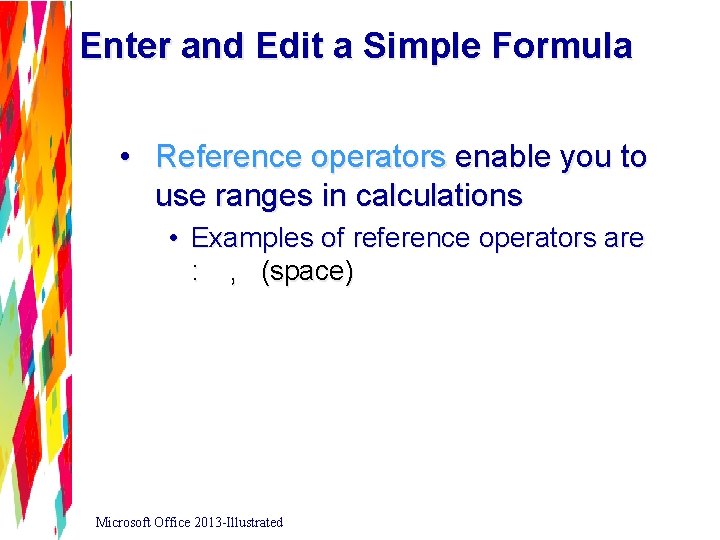 Enter and Edit a Simple Formula

• Reference operators enable you to use ranges in calculations

• Examples of reference operators are : , (space)

Microsoft Office 2013-Illustrated